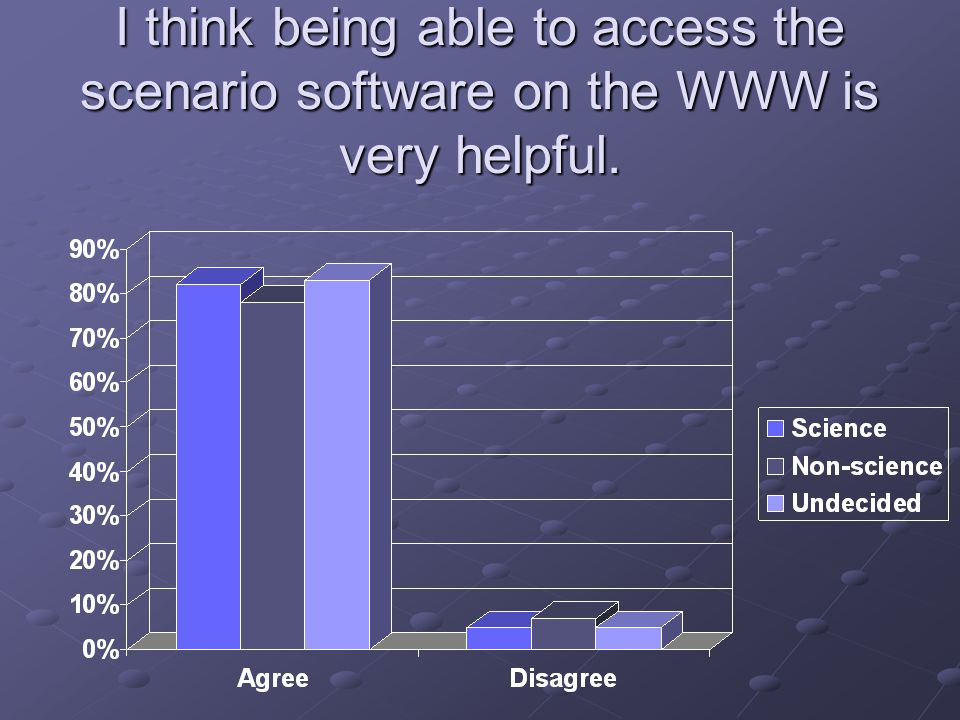 I think being able to access the scenario software on the WWW is very helpful.

90%
80%
70%
60%
50%
40%
30%
20%
10%
0%

Agree
Disagree

Science
Non-science
Undecided